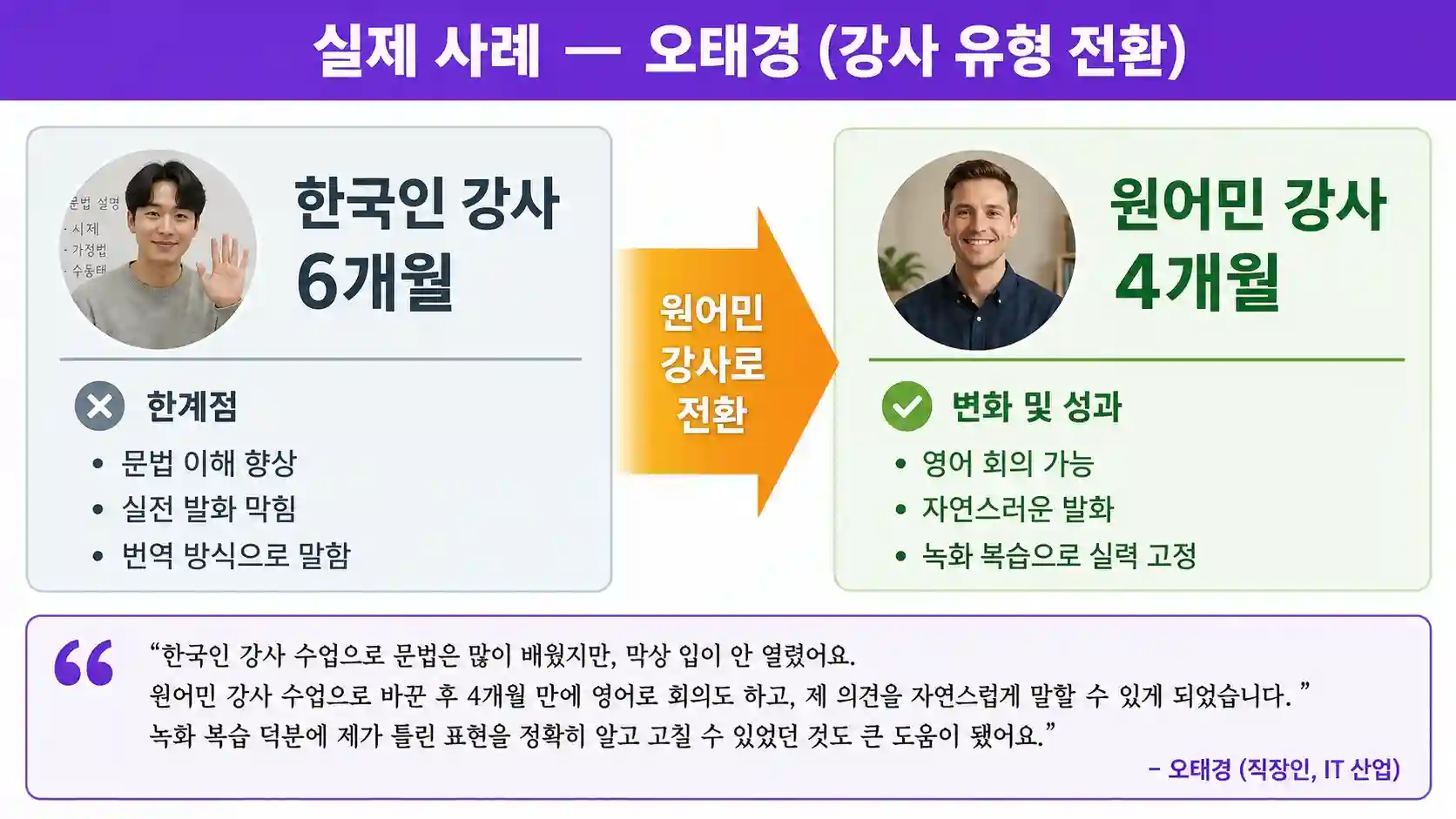 실제 사례 — 오태경 (강사 유형 전환)

문법 설명
· 시제
· 가정법
· 수동태

한국인 강사
6개월

한계점
• 문법 이해 향상
• 실전 발화 막힘
• 번역 방식으로 말함

원어민 강사로 전환

원어민 강사
4개월

변화 및 성과
• 영어 회의 가능
• 자연스러운 발화
• 녹화 복습으로 실력 고정

“한국인 강사 수업으로 문법은 많이 배웠지만, 막상 입이 안 열렸어요.
원어민 강사 수업으로 바꾼 후 4개월 만에 영어로 회의도 하고, 제 의견을 자연스럽게 말할 수 있게 되었습니다. ”
녹화 복습 덕분에 제가 틀린 표현을 정확히 알고 고칠 수 있었던 것도 큰 도움이 됐어요.”
– 오태경 (직장인, IT 산업)